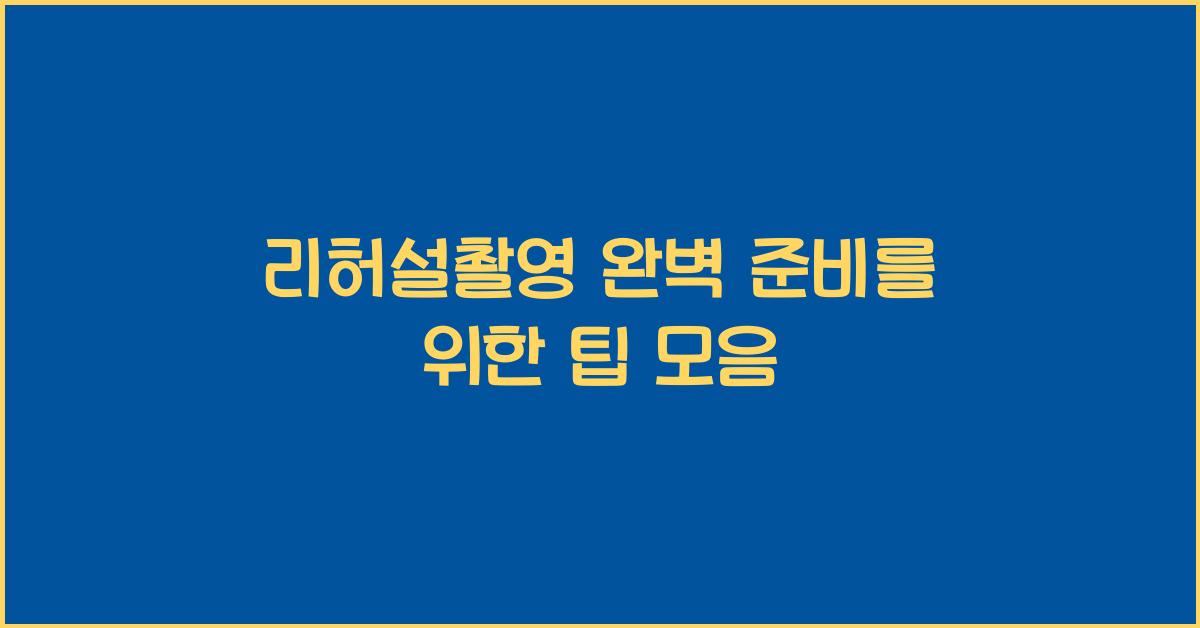 리허설촬영 완벽 준비를 위한 팁 모음